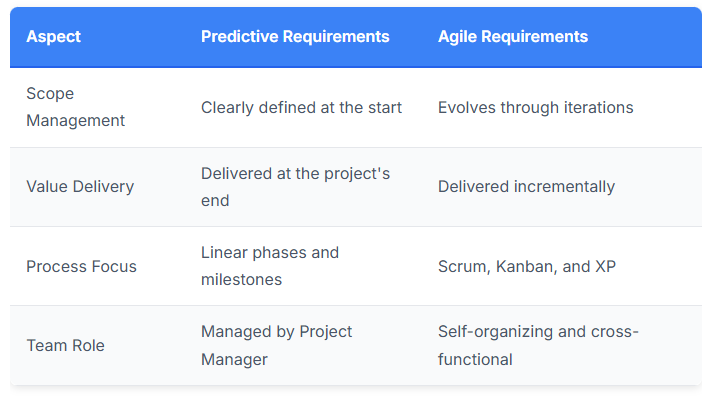 | Aspect | Predictive Requirements | Agile Requirements |
|---|---|---|
| Scope Management | Clearly defined at the start | Evolves through iterations |
| Value Delivery | Delivered at the project's end | Delivered incrementally |
| Process Focus | Linear phases and milestones | Scrum, Kanban, and XP |
| Team Role | Managed by Project Manager | Self-organizing and cross-functional |